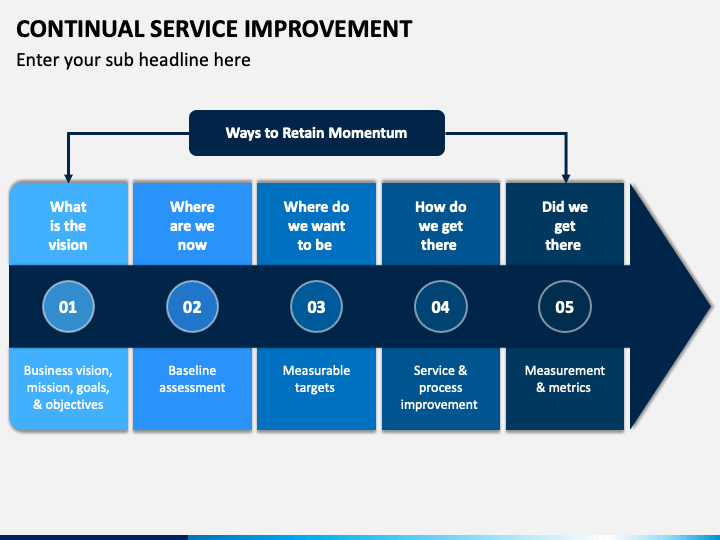 CONTINUAL SERVICE IMPROVEMENT

Enter your sub headline here

Ways to Retain Momentum

What is the vision

01

Business vision, mission, goals, & objectives

Where are we now

02

Baseline assessment

Where do we want to be

03

Measurable targets

How do we get there

04

Service & process improvement

Did we get there

05

Measurement & metrics